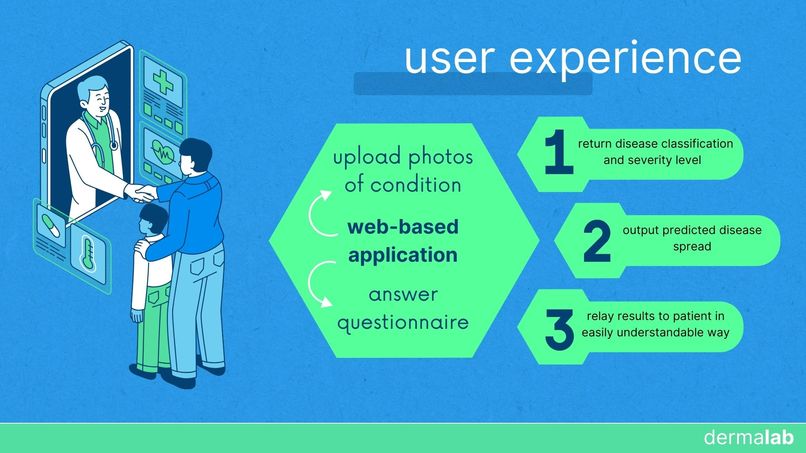 user experience

upload photos of condition

web-based application

answer questionnaire

1 return disease classification and severity level

2 output predicted disease spread

3 relay results to patient in easily understandable way

dermalab